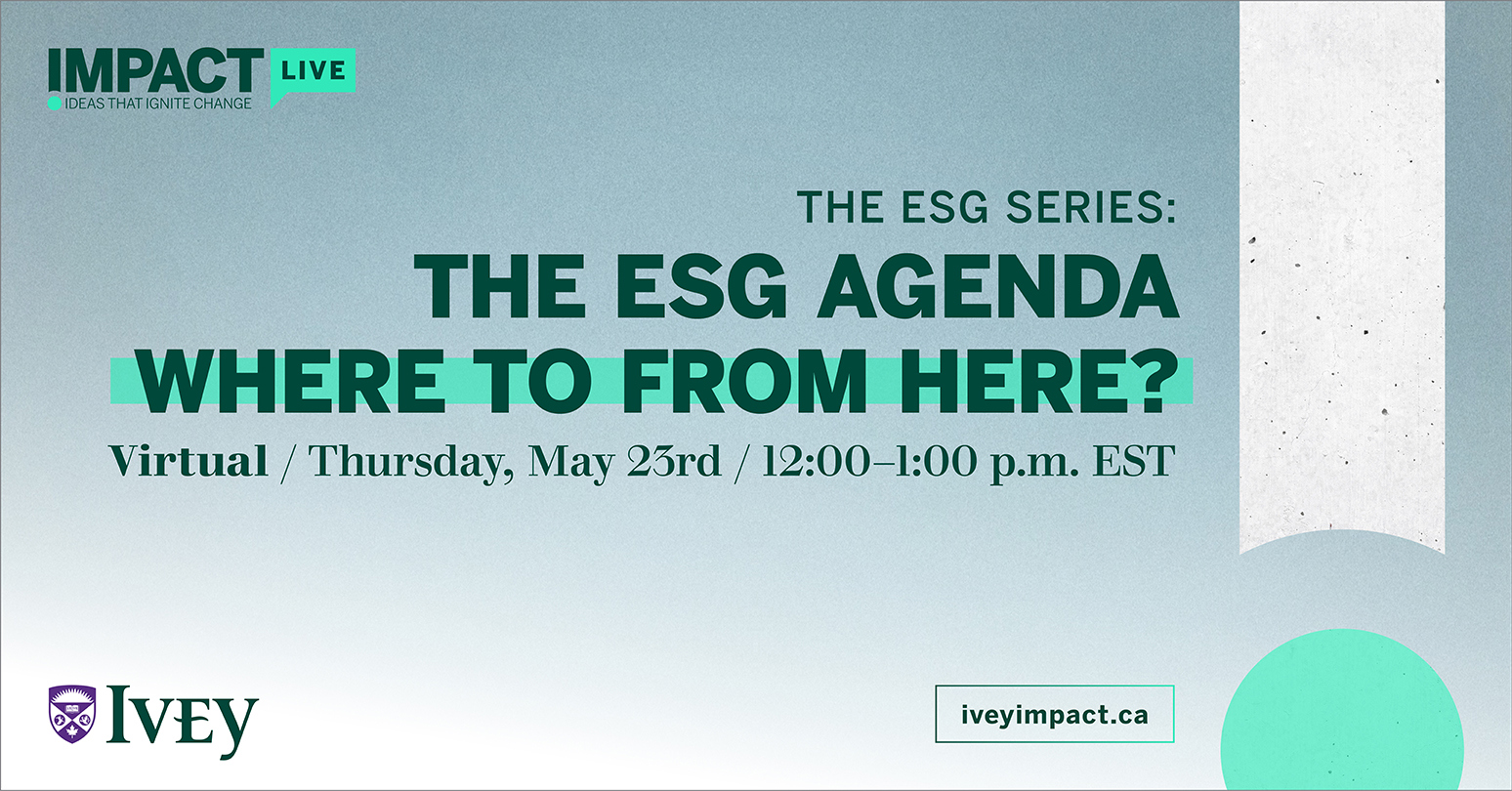 IMPACT LIVE
IDEAS THAT IGNITE CHANGE

THE ESG SERIES:
THE ESG AGENDA
WHERE TO FROM HERE?

Virtual / Thursday, May 23rd / 12:00–1:00 p.m. EST

IVEY

iveyimpact.ca